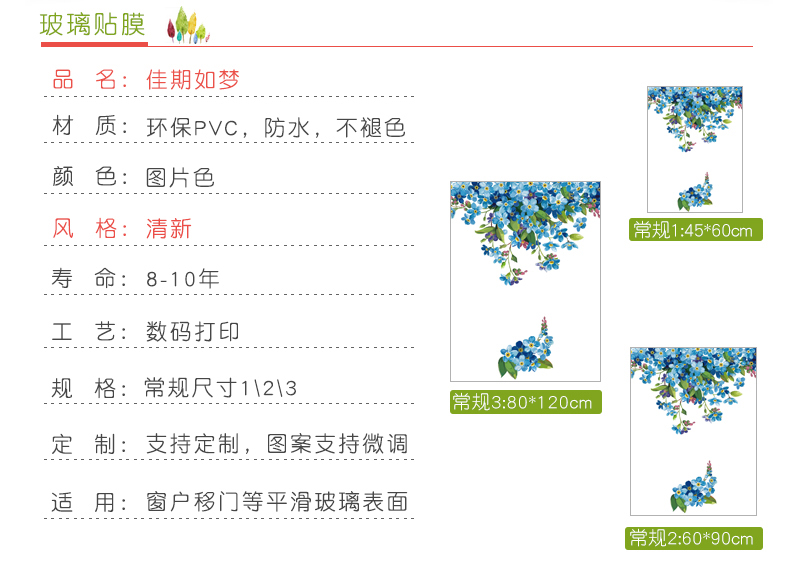 玻璃贴膜

品　名：佳期如梦

材　质：环保PVC，防水，不褪色

颜　色：图片色

风　格：清新

寿　命：8-10年

工　艺：数码打印

规　格：常规尺寸1\2\3

定　制：支持定制，图案支持微调

适　用：窗户移门等平滑玻璃表面

常规1:45*60cm

常规3:80*120cm

常规2:60*90cm